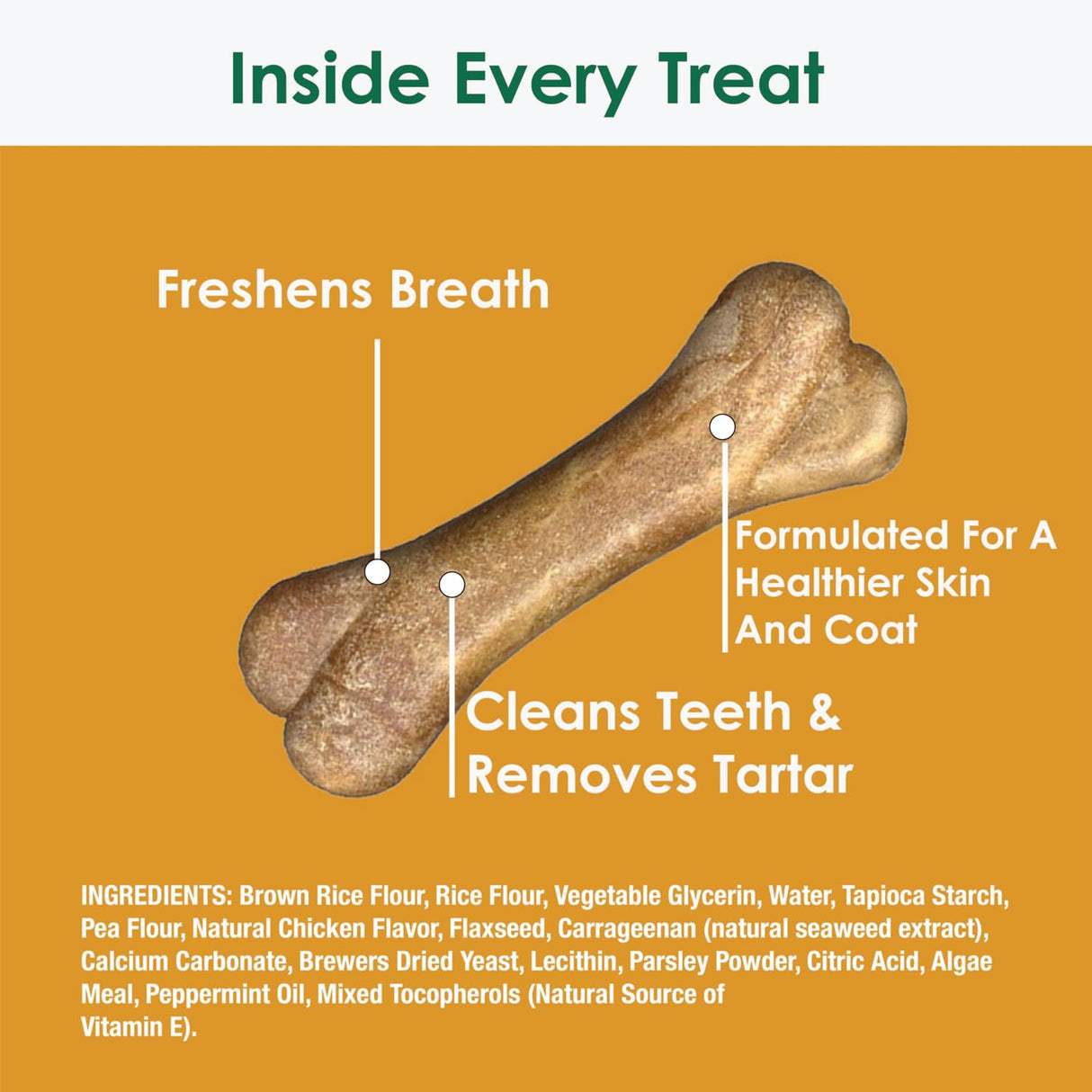 Inside Every Treat

Freshens Breath

Formulated For A Healthier Skin And Coat

Cleans Teeth & Removes Tartar

INGREDIENTS: Brown Rice Flour, Rice Flour, Vegetable Glycerin, Water, Tapioca Starch, Pea Flour, Natural Chicken Flavor, Flaxseed, Carrageenan (natural seaweed extract), Calcium Carbonate, Brewers Dried Yeast, Lecithin, Parsley Powder, Citric Acid, Algae Meal, Peppermint Oil, Mixed Tocopherols (Natural Source of Vitamin E).